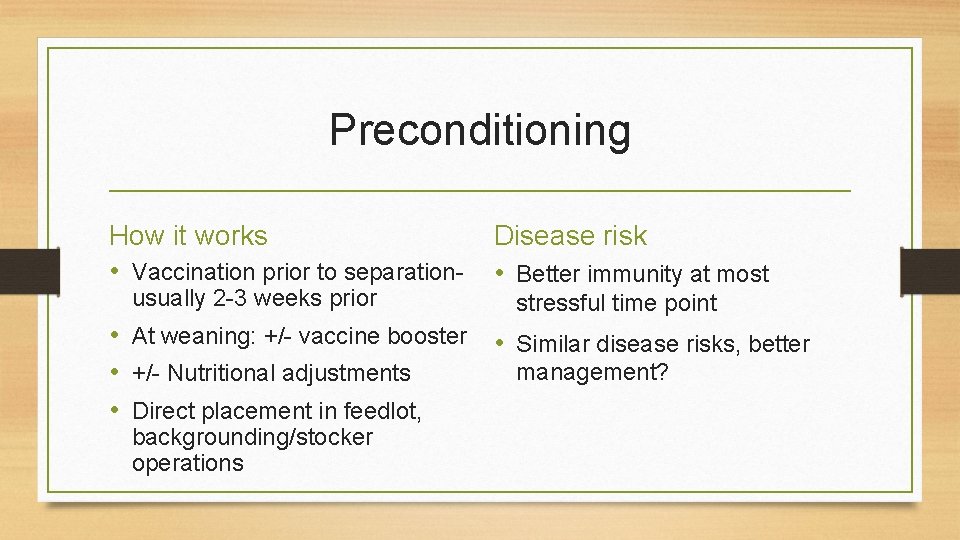 Preconditioning

How it works

• Vaccination prior to separation- usually 2-3 weeks prior
• At weaning: +/- vaccine booster
• +/- Nutritional adjustments
• Direct placement in feedlot, backgrounding/stocker operations

Disease risk

• Better immunity at most stressful time point
• Similar disease risks, better management?